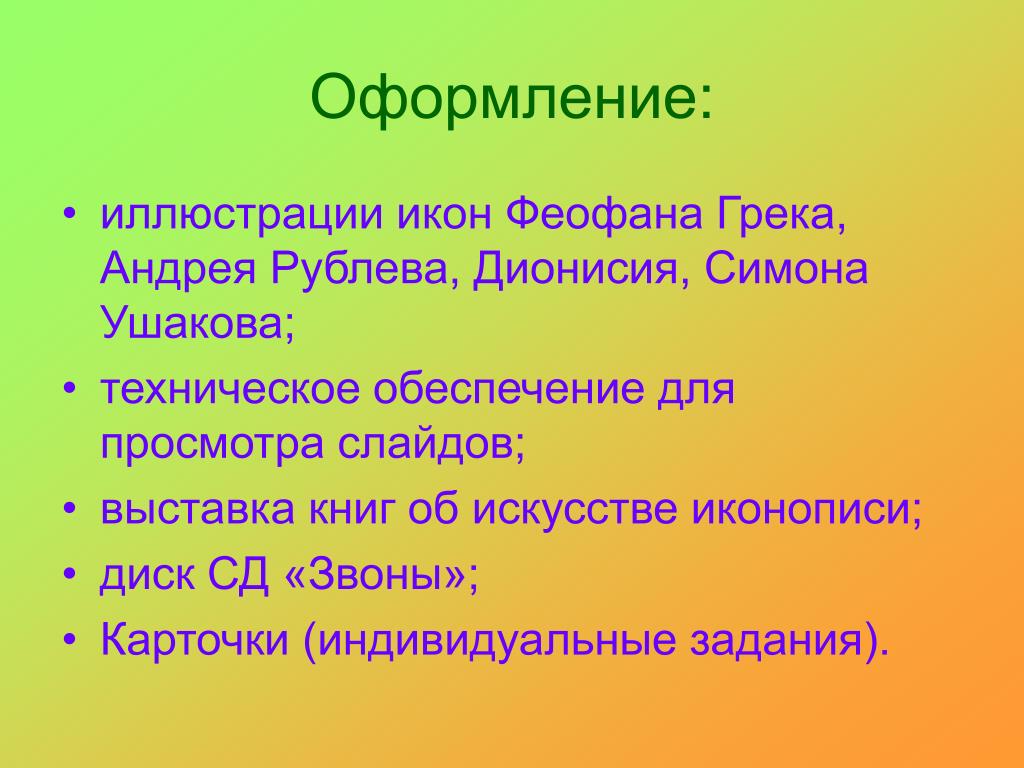 Оформление:

• иллюстрации икон Феофана Грека, Андрея Рублева, Дионисия, Симона Ушакова;
• техническое обеспечение для просмотра слайдов;
• выставка книг об искусстве иконописи;
• диск СД «Звоны»;
• Карточки (индивидуальные задания).